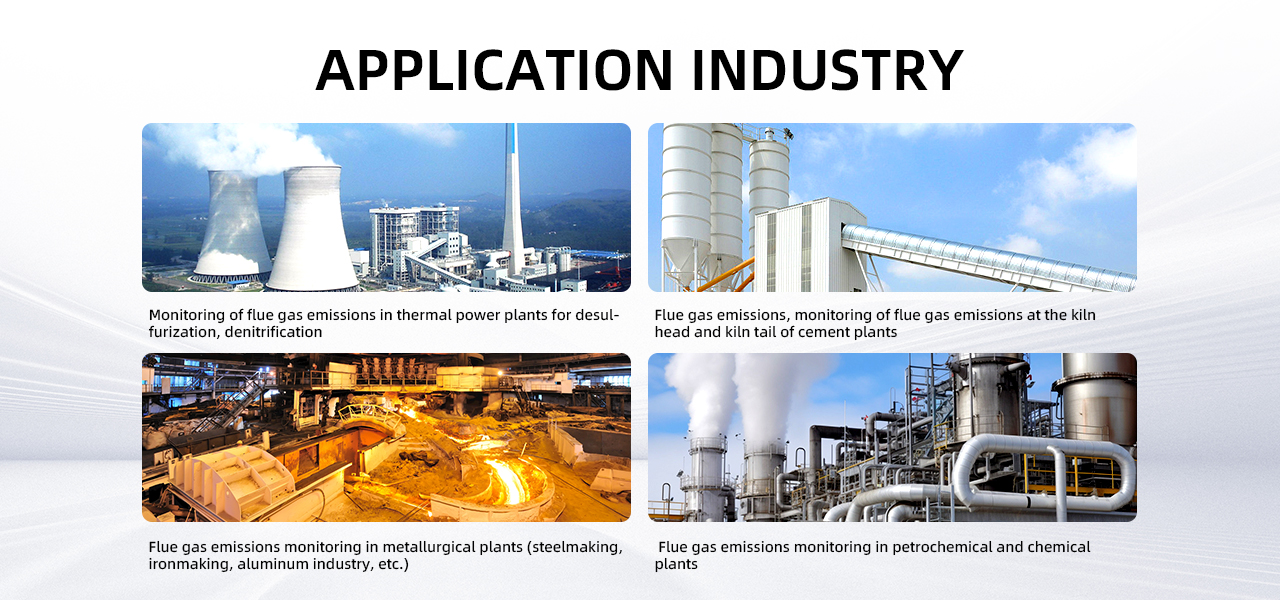 APPLICATION INDUSTRY

Monitoring of flue gas emissions in thermal power plants for desulfurization, denitrification

Flue gas emissions, monitoring of flue gas emissions at the kiln head and kiln tail of cement plants

Flue gas emissions monitoring in metallurgical plants (steelmaking, ironmaking, aluminum industry, etc.)

Flue gas emissions monitoring in petrochemical and chemical plants